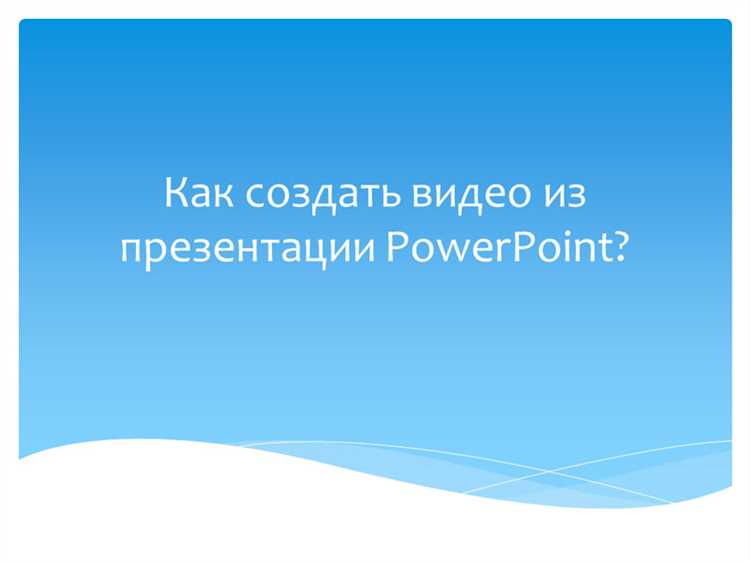 Как создать видео из презентации PowerPoint?